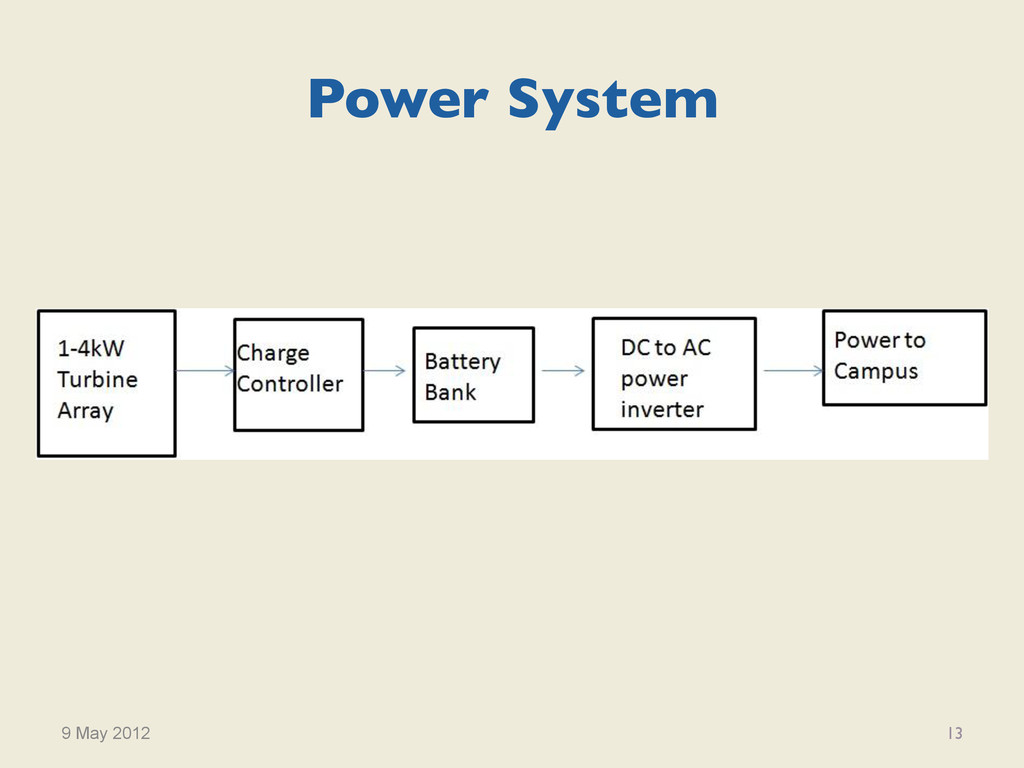 Power System

1-4kW Turbine Array

Charge Controller

Battery Bank

DC to AC power inverter

Power to Campus

9 May 2012

13